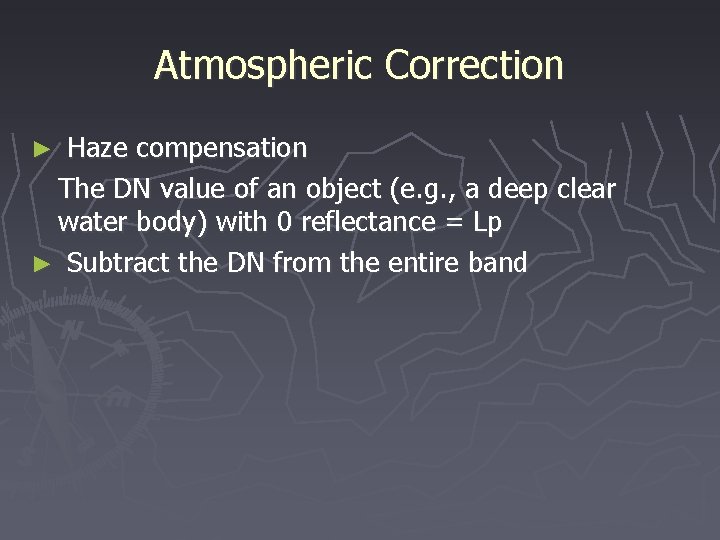 Atmospheric Correction

► Haze compensation

The DN value of an object (e.g., a deep clear water body) with 0 reflectance = Lp

► Subtract the DN from the entire band